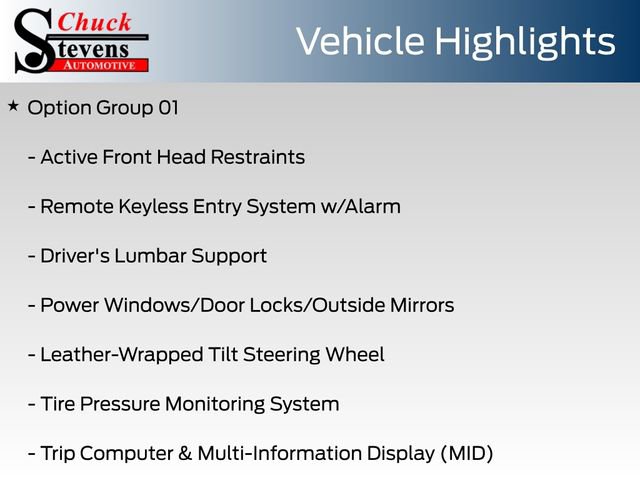 Chuck
Stevens
AUTOMOTIVE

Vehicle Highlights

★ Option Group 01

- Active Front Head Restraints

- Remote Keyless Entry System w/Alarm

- Driver's Lumbar Support

- Power Windows/Door Locks/Outside Mirrors

- Leather-Wrapped Tilt Steering Wheel

- Tire Pressure Monitoring System

- Trip Computer & Multi-Information Display (MID)